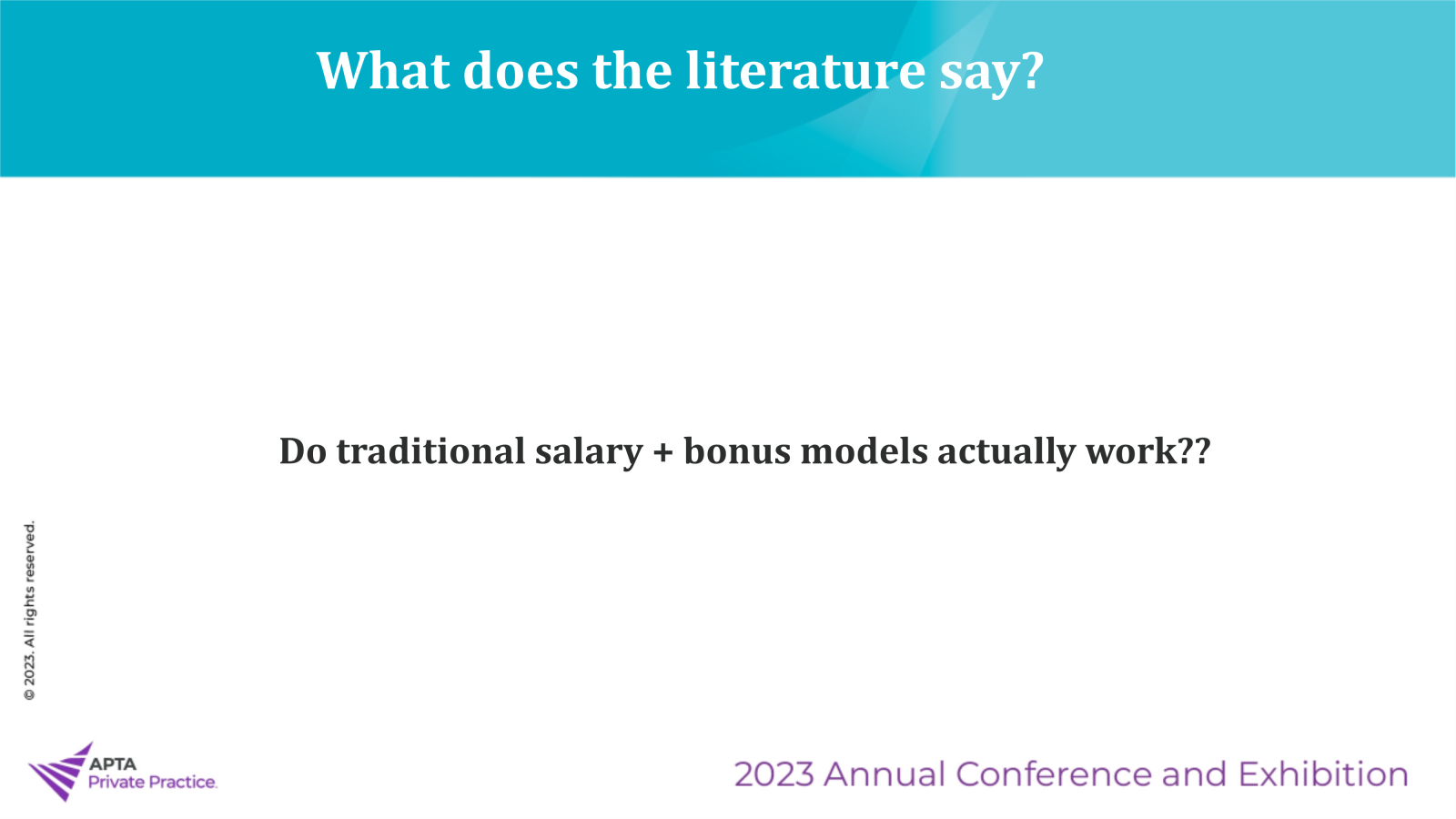 What does the literature say?

Do traditional salary + bonus models actually work??

© 2023. All rights reserved.

APTA
Private Practice.

2023 Annual Conference and Exhibition